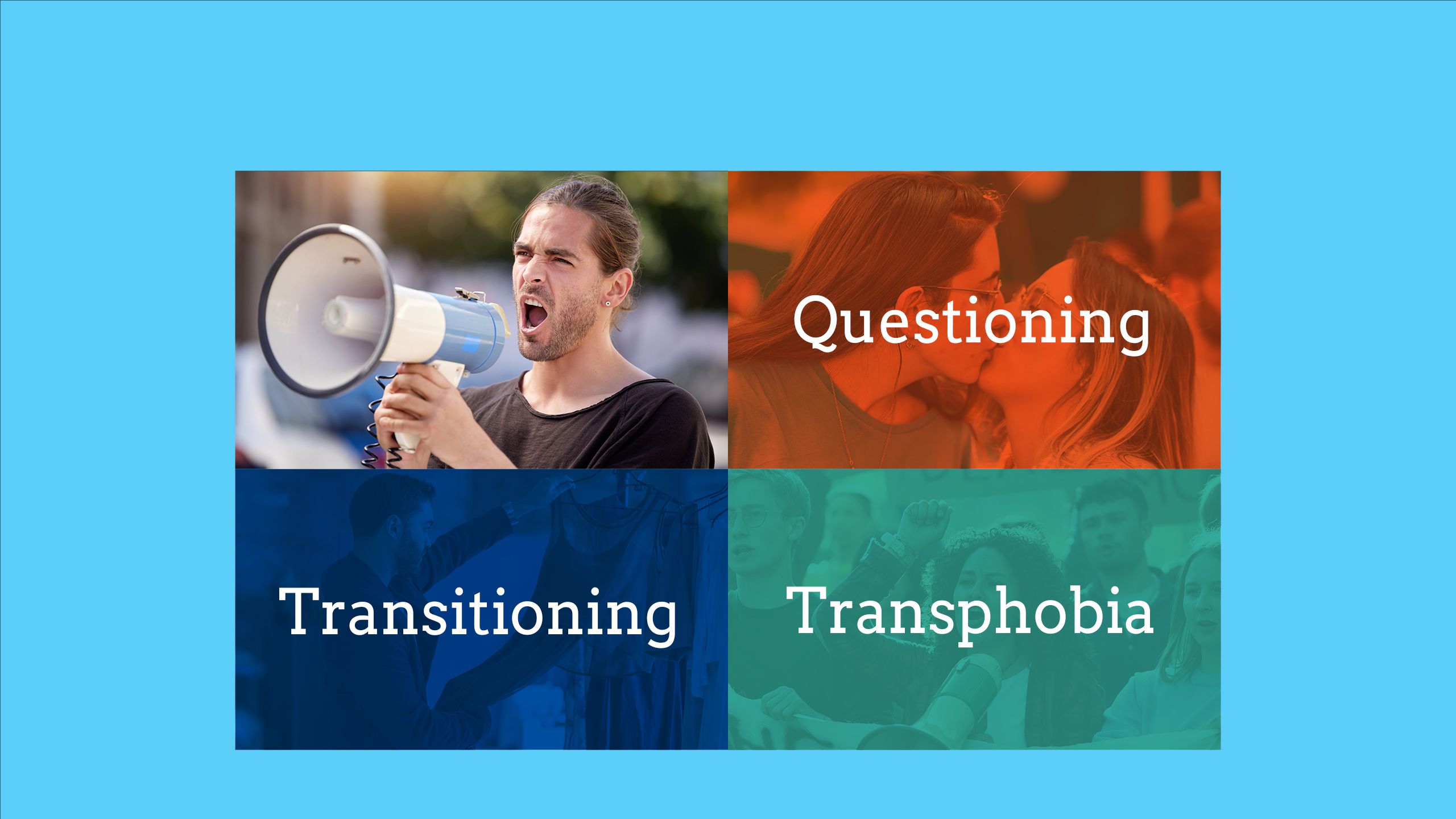 Questioning

Transitioning

Transphobia